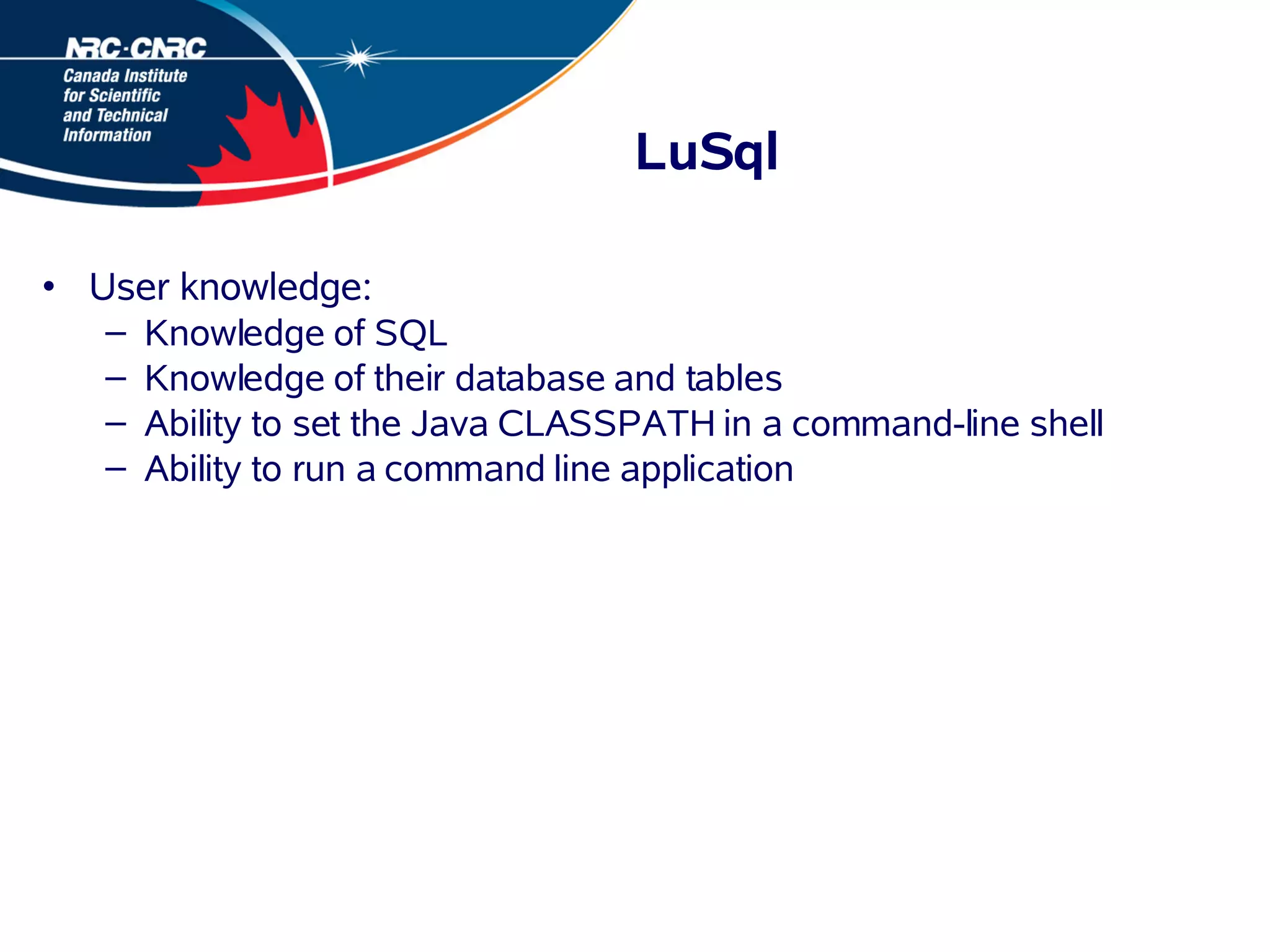 NRC·CNRC
Canada Institute for Scientific and Technical Information

LuSql

• User knowledge:
  – Knowledge of SQL
  – Knowledge of their database and tables
  – Ability to set the Java CLASSPATH in a command-line shell
  – Ability to run a command line application